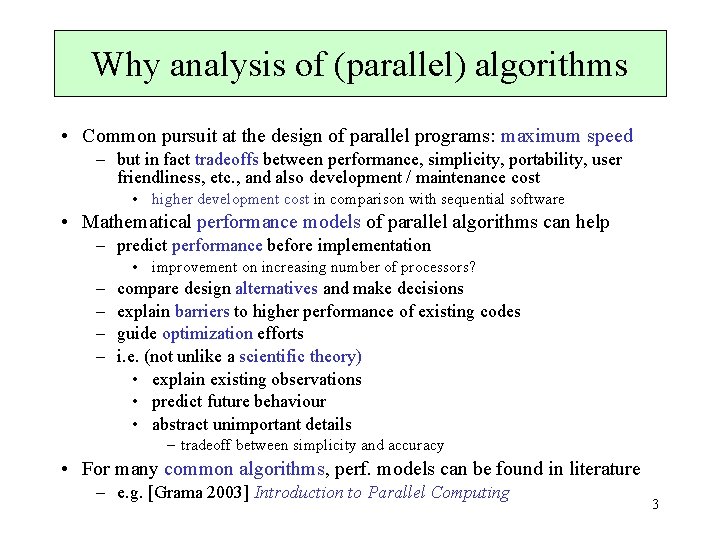 Why analysis of (parallel) algorithms

• Common pursuit at the design of parallel programs: maximum speed
  – but in fact tradeoffs between performance, simplicity, portability, user friendliness, etc., and also development / maintenance cost
    • higher development cost in comparison with sequential software
• Mathematical performance models of parallel algorithms can help
  – predict performance before implementation
    • improvement on increasing number of processors?
  – compare design alternatives and make decisions
  – explain barriers to higher performance of existing codes
  – guide optimization efforts
  – i.e. (not unlike a scientific theory)
    • explain existing observations
    • predict future behaviour
    • abstract unimportant details
      – tradeoff between simplicity and accuracy
• For many common algorithms, perf. models can be found in literature
  – e.g. [Grama 2003] Introduction to Parallel Computing

3